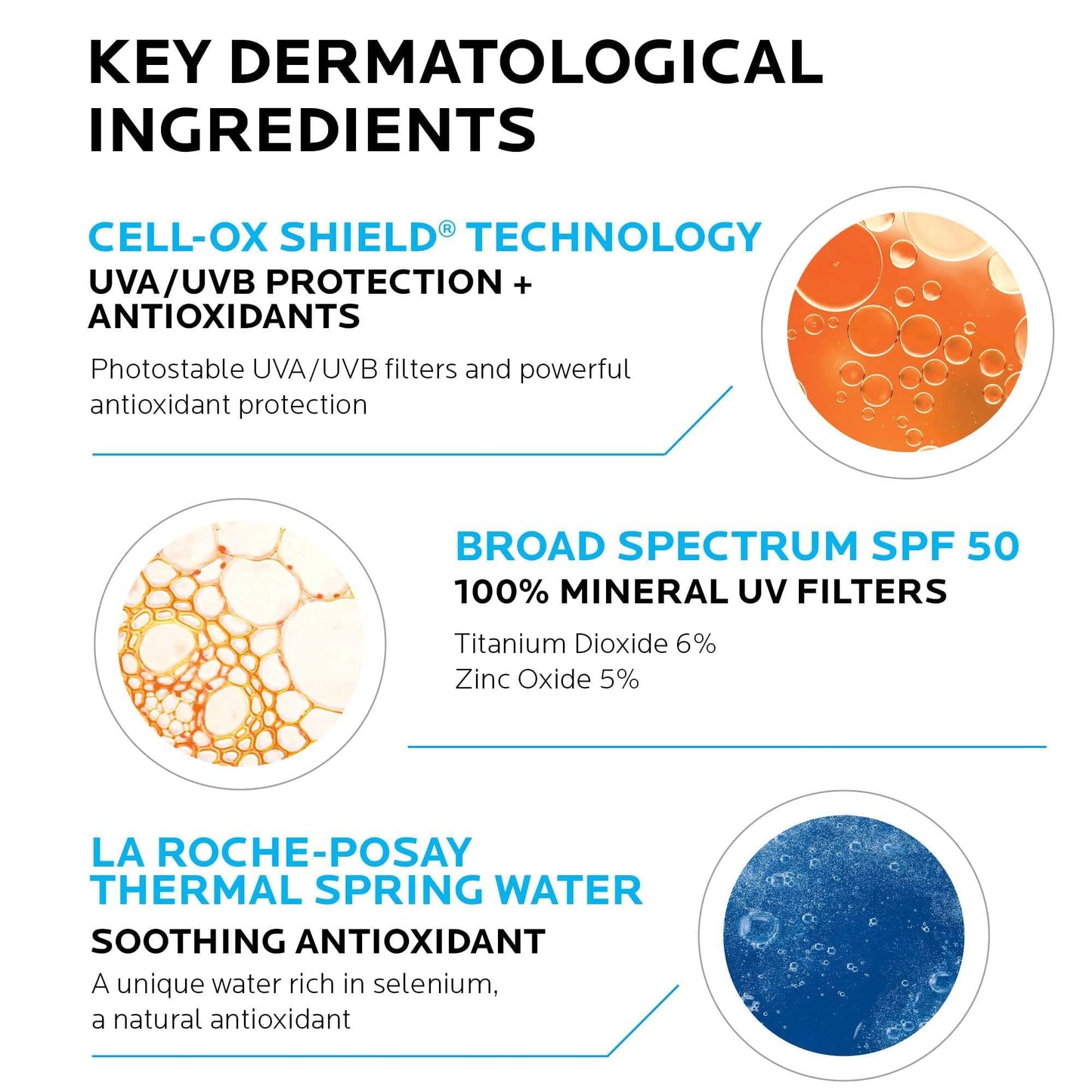 KEY DERMATOLOGICAL INGREDIENTS

CELL-OX SHIELD® TECHNOLOGY
UVA/UVB PROTECTION + ANTIOXIDANTS
Photostable UVA/UVB filters and powerful antioxidant protection

BROAD SPECTRUM SPF 50
100% MINERAL UV FILTERS
Titanium Dioxide 6%
Zinc Oxide 5%

LA ROCHE-POSAY THERMAL SPRING WATER
SOOTHING ANTIOXIDANT
A unique water rich in selenium, a natural antioxidant